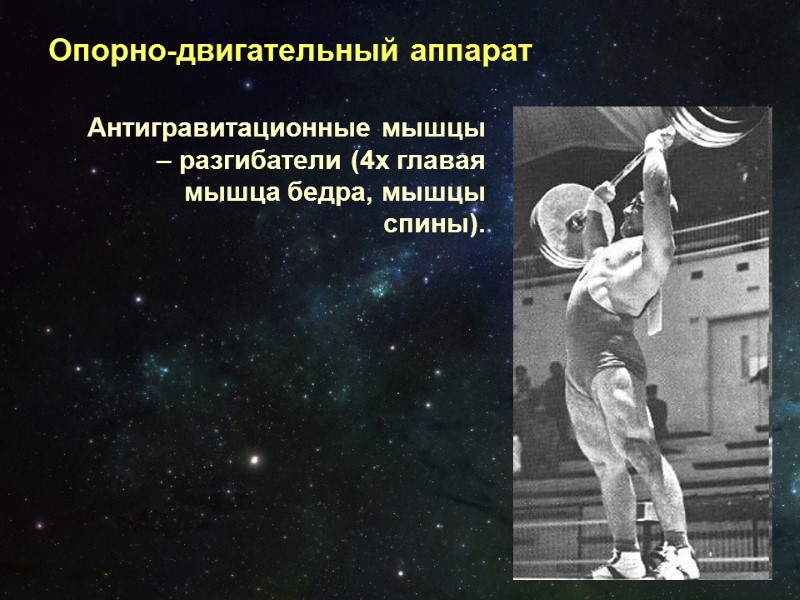 Опорно-двигательный аппарат

Антигравитационные мышцы – разгибатели (4х главая мышца бедра, мышцы спины).